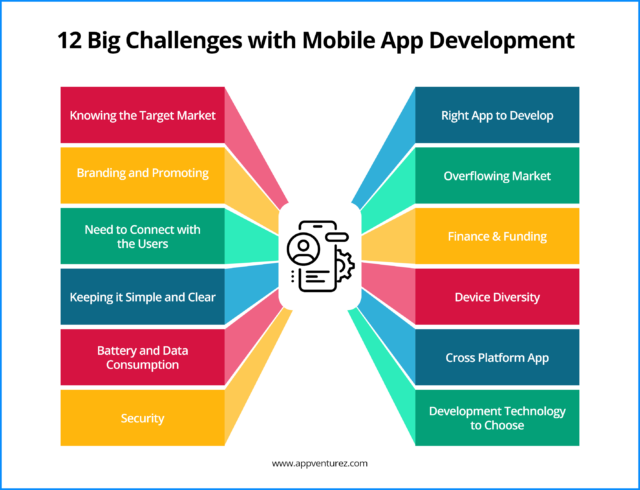 12 Big Challenges with Mobile App Development

Knowing the Target Market

Branding and Promoting

Need to Connect with the Users

Keeping it Simple and Clear

Battery and Data Consumption

Security

Right App to Develop

Overflowing Market

Finance & Funding

Device Diversity

Cross Platform App

Development Technology to Choose

www.appventurez.com